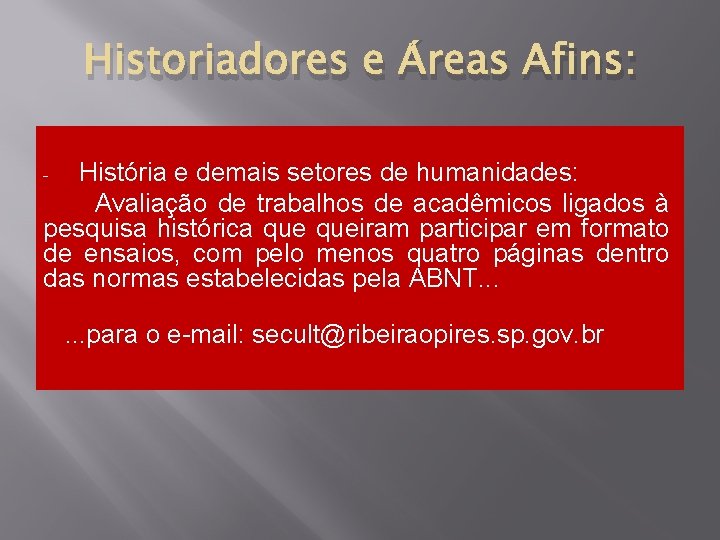 Historiadores e Áreas Afins:

- História e demais setores de humanidades:

Avaliação de trabalhos de acadêmicos ligados à pesquisa histórica que queiram participar em formato de ensaios, com pelo menos quatro páginas dentro das normas estabelecidas pela ABNT...

...para o e-mail: secult@ribeiraopires.sp.gov.br